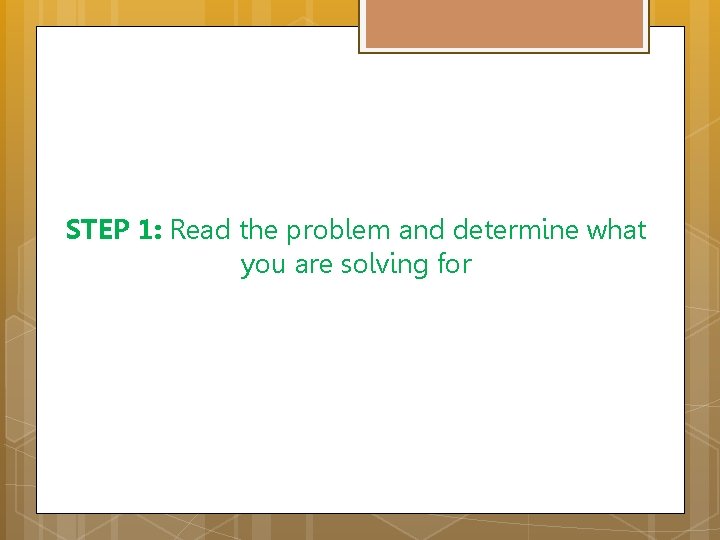 STEP 1: Read the problem and determine what you are solving for